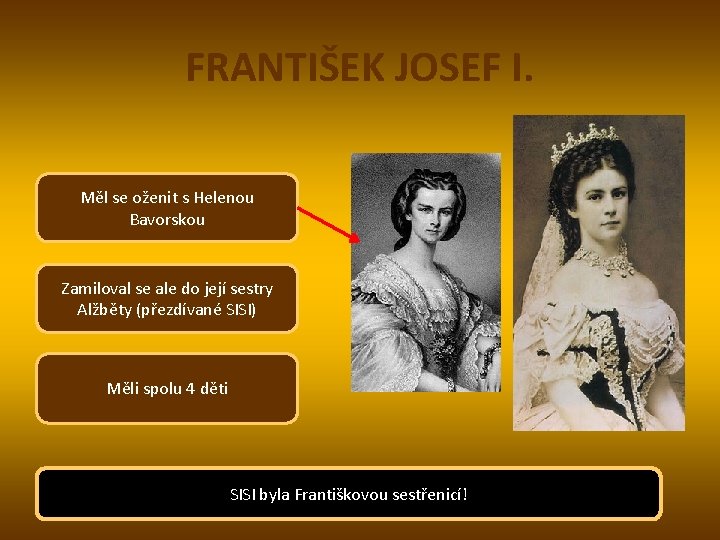 FRANTIŠEK JOSEF I.

Měl se oženit s Helenou Bavorskou

Zamiloval se ale do její sestry Alžběty (přezdívané SISI)

Měli spolu 4 děti

SISI byla Františkovou sestřenicí!